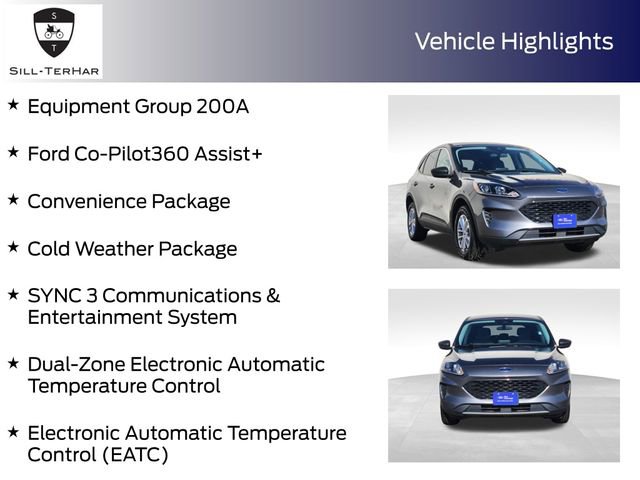 S
T
SILL-TERHAR

Vehicle Highlights

★ Equipment Group 200A

★ Ford Co-Pilot360 Assist+

★ Convenience Package

★ Cold Weather Package

★ SYNC 3 Communications & Entertainment System

★ Dual-Zone Electronic Automatic Temperature Control

★ Electronic Automatic Temperature Control (EATC)